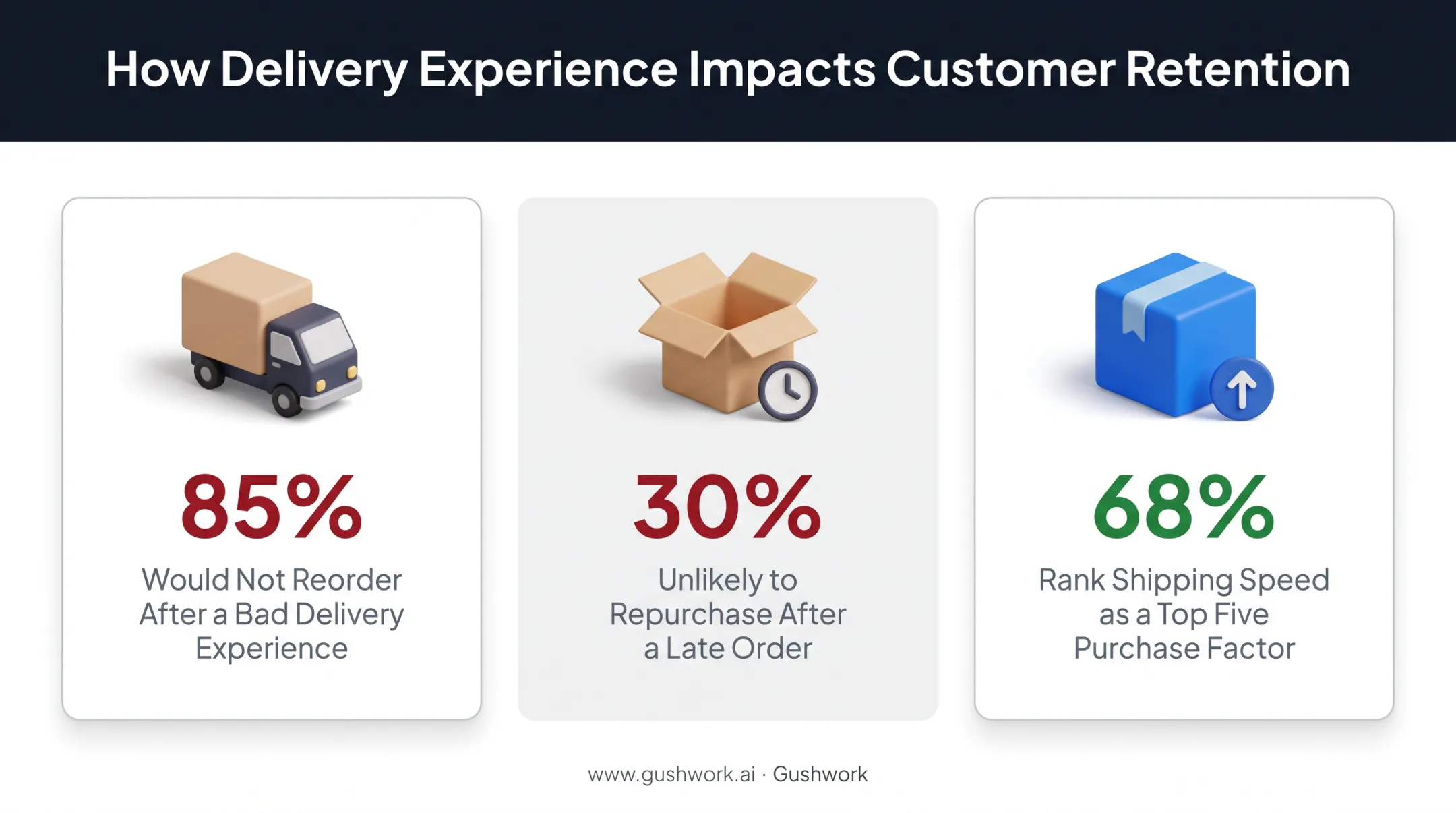 How Delivery Experience Impacts Customer Retention

85%

Would Not Reorder After a Bad Delivery Experience

30%

Unlikely to Repurchase After a Late Order

68%

Rank Shipping Speed as a Top Five Purchase Factor

www.gushwork.ai · Gushwork